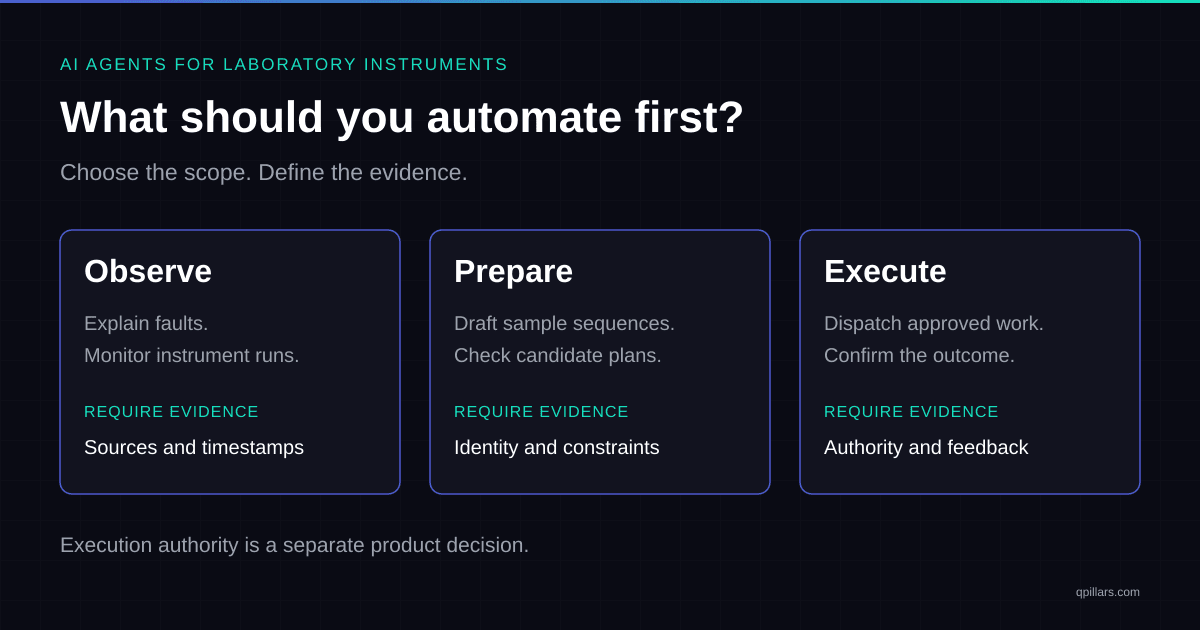 AI AGENTS FOR LABORATORY INSTRUMENTS

What should you automate first?

Choose the scope. Define the evidence.

Observe

Explain faults.
Monitor instrument runs.

REQUIRE EVIDENCE

Sources and timestamps

Prepare

Draft sample sequences.
Check candidate plans.

REQUIRE EVIDENCE

Identity and constraints

Execute

Dispatch approved work.
Confirm the outcome.

REQUIRE EVIDENCE

Authority and feedback

Execution authority is a separate product decision.

qpillars.com